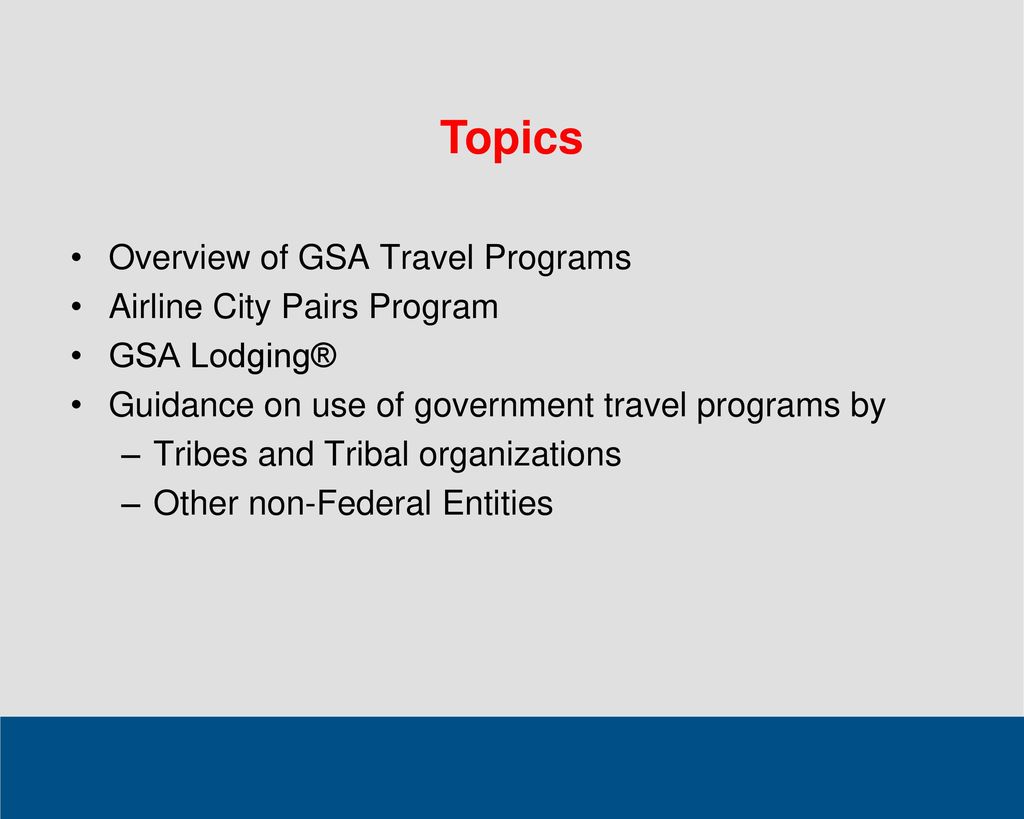 Topics

• Overview of GSA Travel Programs
• Airline City Pairs Program
• GSA Lodging®
• Guidance on use of government travel programs by
– Tribes and Tribal organizations
– Other non-Federal Entities